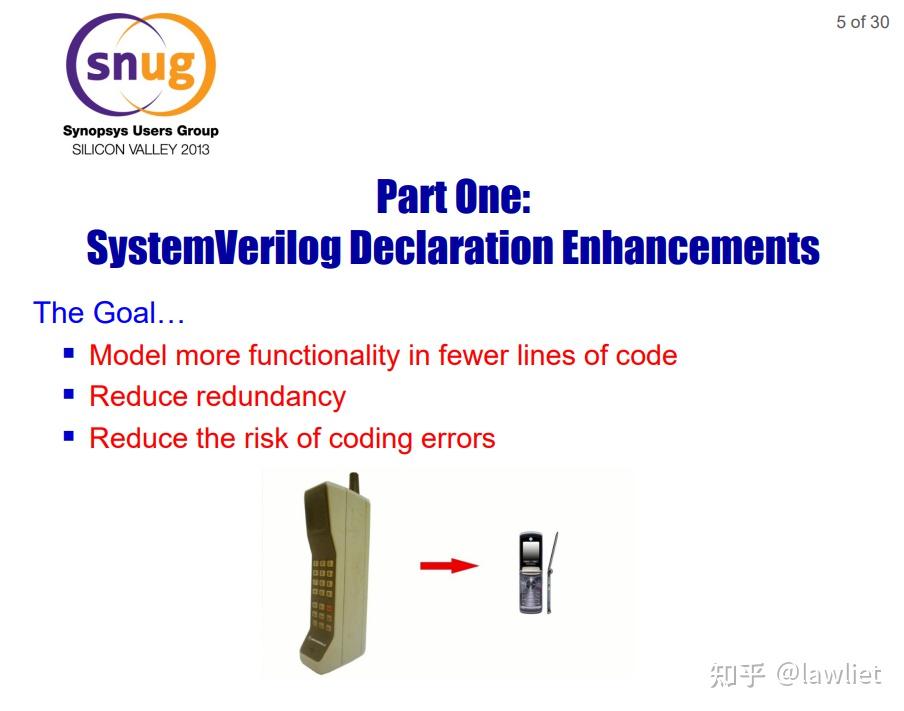 snug
Synopsys Users Group
SILICON VALLEY 2013

5 of 30

Part One:
SystemVerilog Declaration Enhancements

The Goal…
▪ Model more functionality in fewer lines of code
▪ Reduce redundancy
▪ Reduce the risk of coding errors

知乎 @lawliet